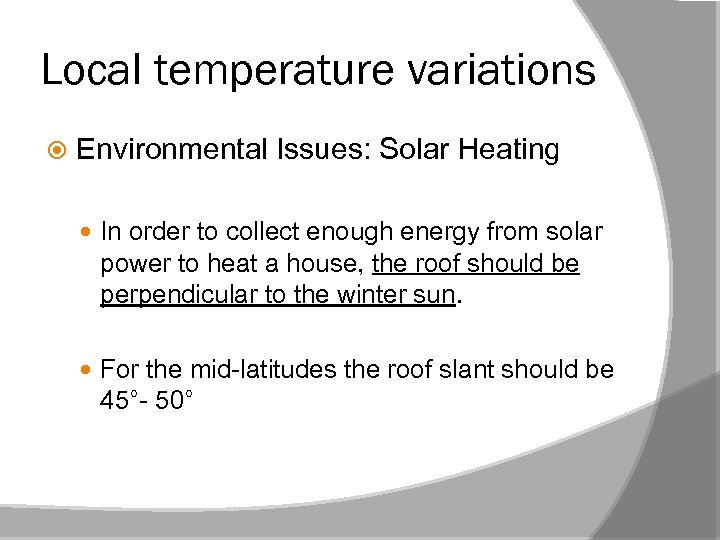 Local temperature variations

Environmental Issues: Solar Heating

In order to collect enough energy from solar power to heat a house, the roof should be perpendicular to the winter sun.

For the mid-latitudes the roof slant should be 45°- 50°